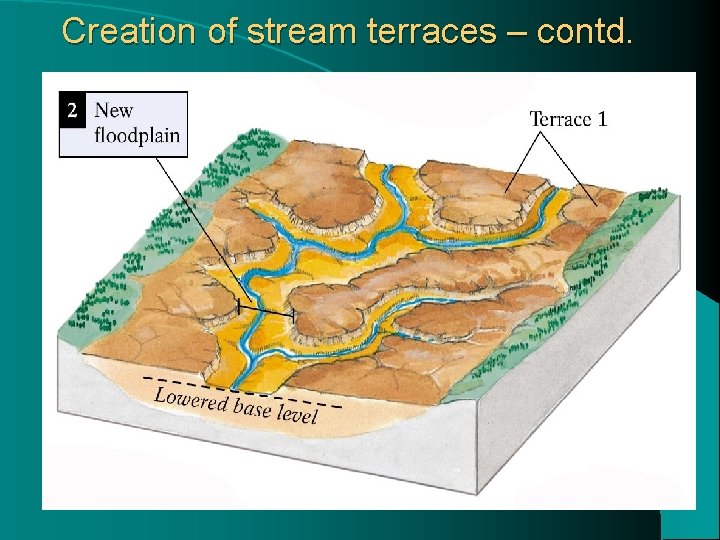 Creation of stream terraces – contd.

2 New floodplain

Terrace 1

Lowered base level